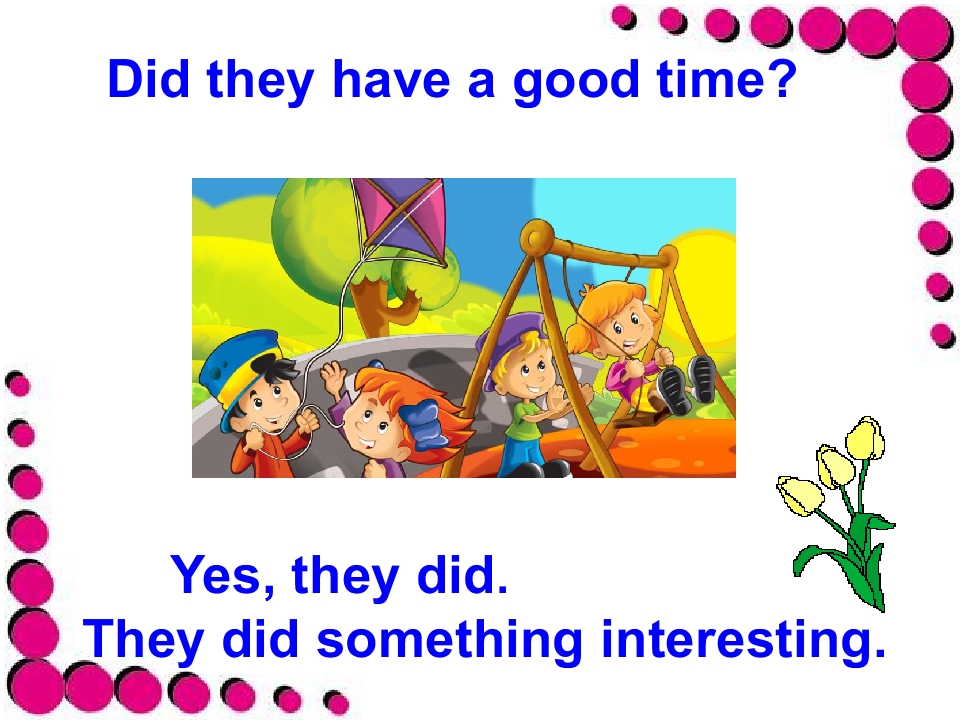 Did they have a good time?

Yes, they did.
They did something interesting.